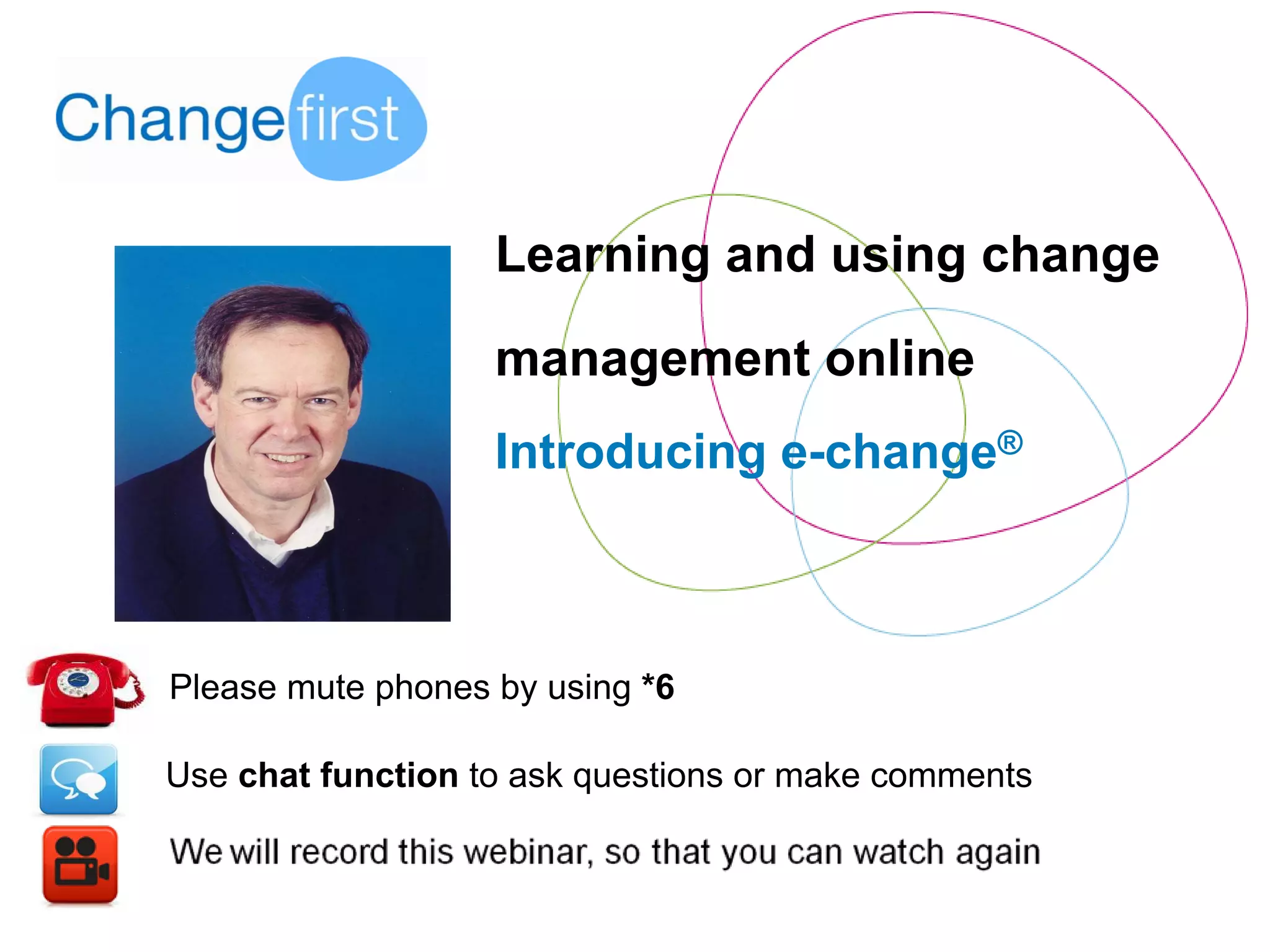 Changefirst

Learning and using change management online

Introducing e-change®

Please mute phones by using *6

Use chat function to ask questions or make comments

We will record this webinar, so that you can watch again